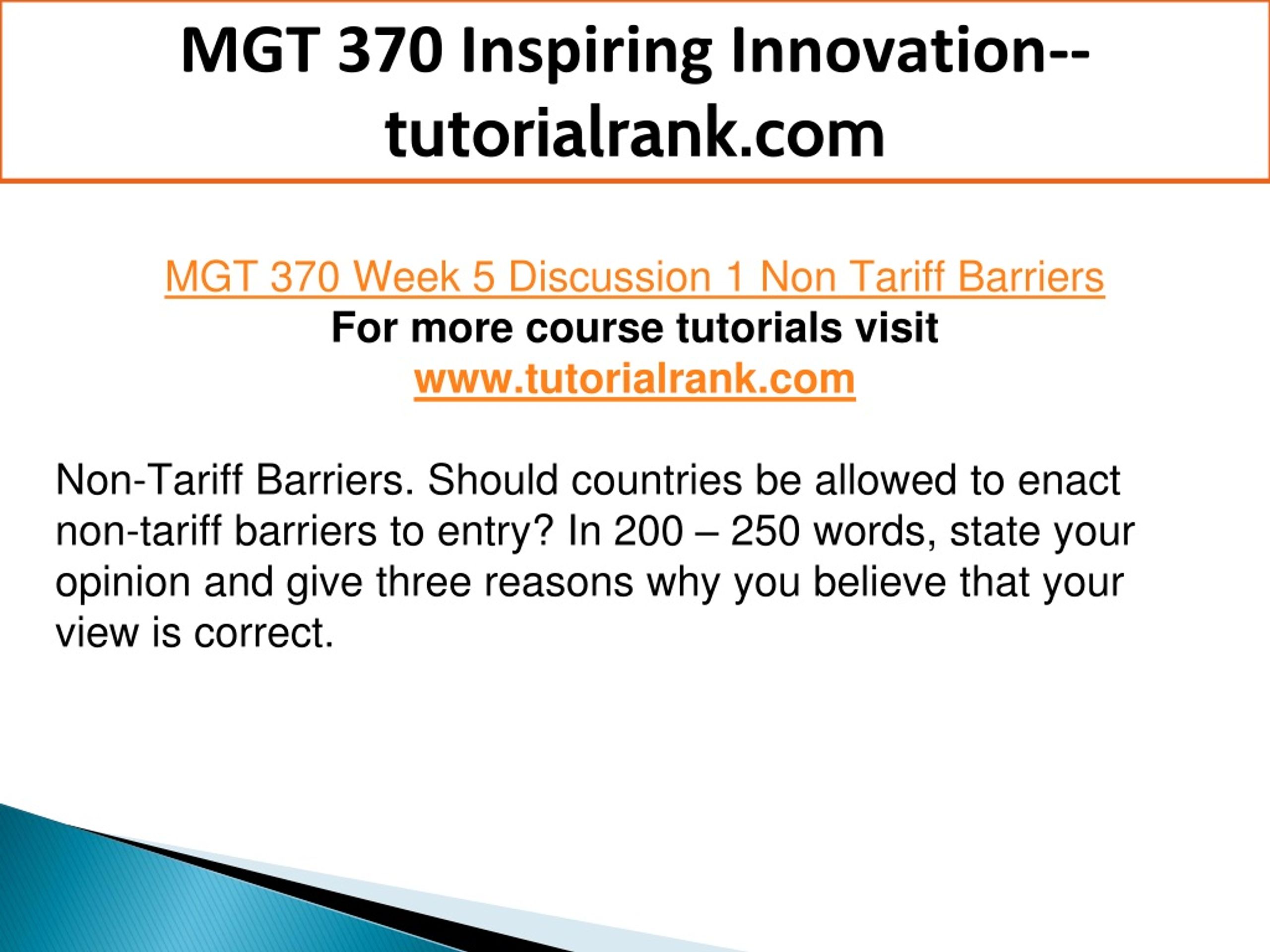 MGT 370 Inspiring Innovation--tutorialrank.com

MGT 370 Week 5 Discussion 1 Non Tariff Barriers
For more course tutorials visit
www.tutorialrank.com

Non-Tariff Barriers. Should countries be allowed to enact non-tariff barriers to entry? In 200 – 250 words, state your opinion and give three reasons why you believe that your view is correct.